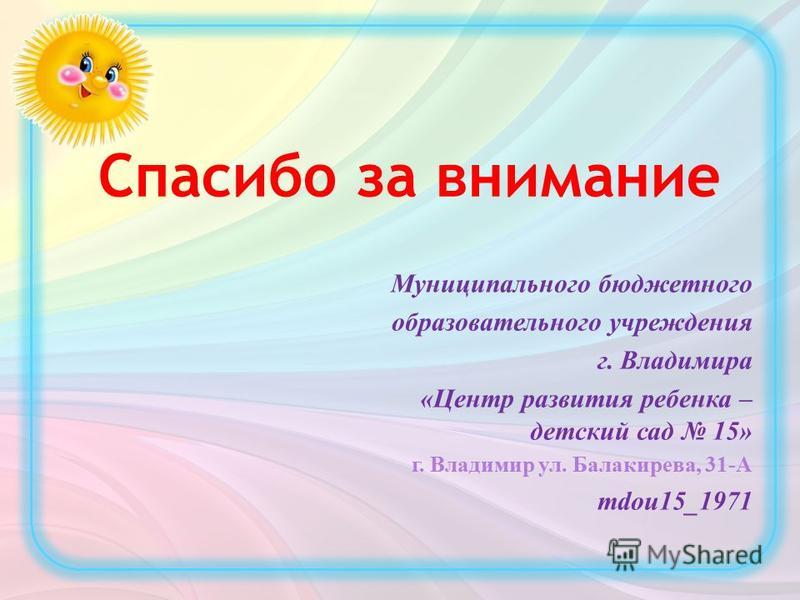 Спасибо за внимание

Муниципального бюджетного образовательного учреждения г. Владимира «Центр развития ребенка – детский сад № 15»

г. Владимир ул. Балакирева, 31-А

mdou15_1971

MyShared